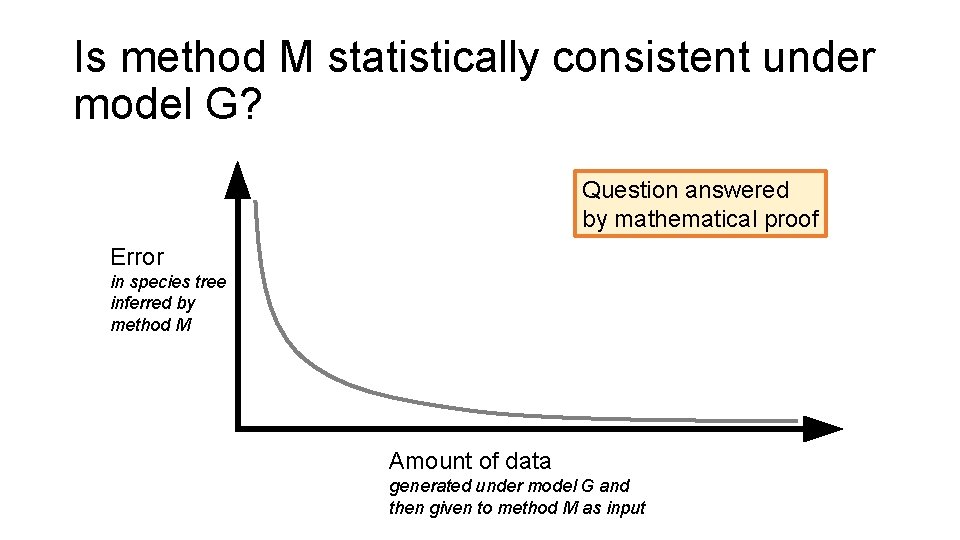 Is method M statistically consistent under model G?

Question answered by mathematical proof

Error
in species tree inferred by method M

Amount of data
generated under model G and then given to method M as input